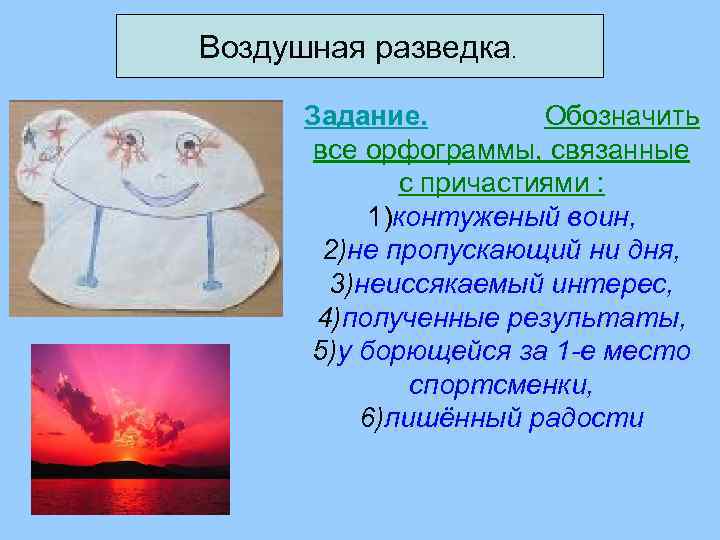 Воздушная разведка.

Задание. Обозначить все орфограммы, связанные с причастиями :
1)контуженый воин,
2)не пропускающий ни дня,
3)неиссякаемый интерес,
4)полученные результаты,
5)у борющейся за 1-е место спортсменки,
6)лишённый радости